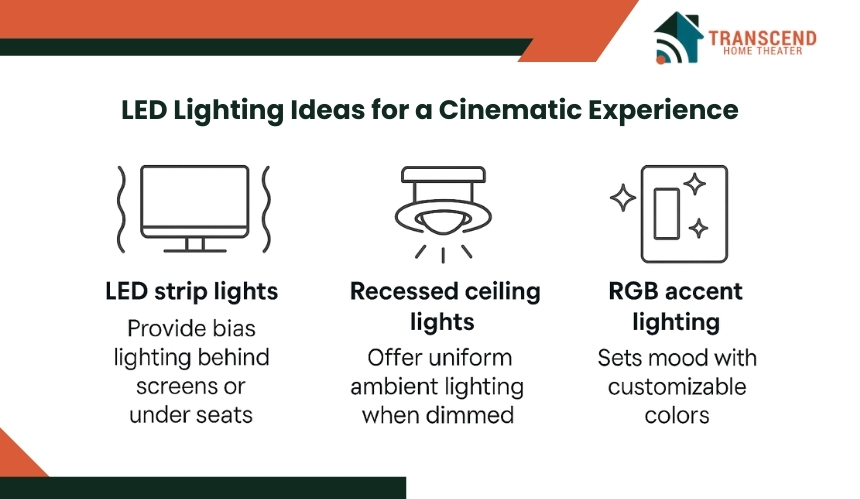 TRANSCEND
HOME THEATER

LED Lighting Ideas for a Cinematic Experience

LED strip lights
Provide bias lighting behind screens or under seats

Recessed ceiling lights
Offer uniform ambient lighting when dimmed

RGB accent lighting
Sets mood with customizable colors